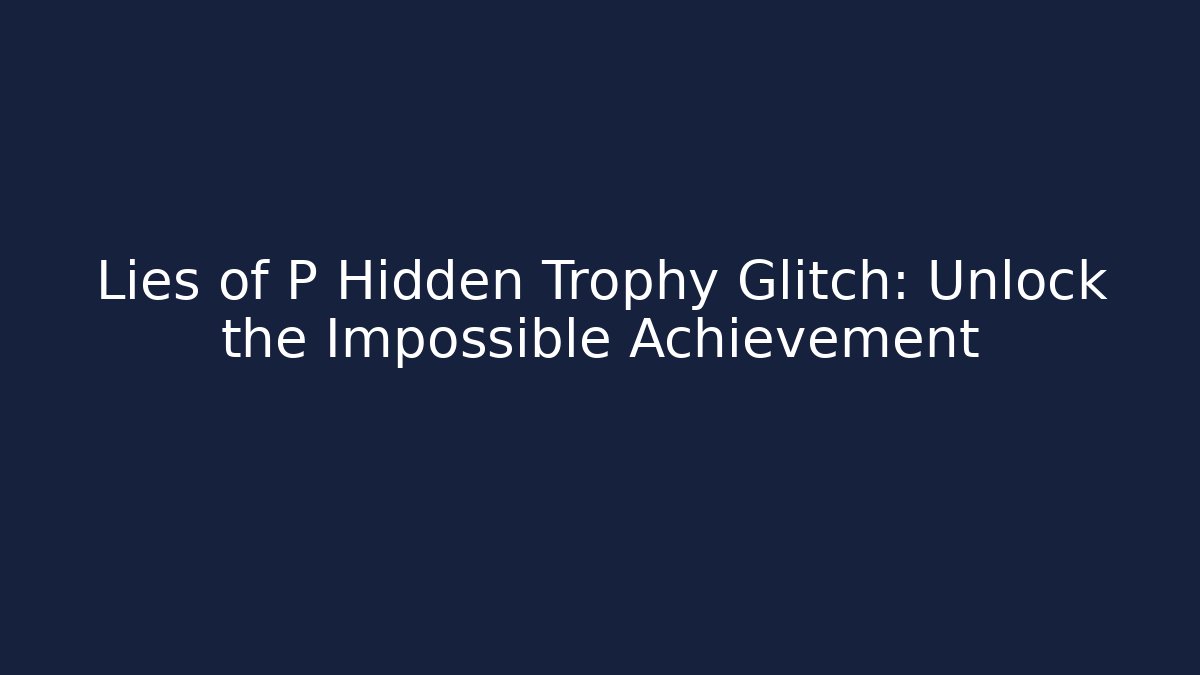 Lies of P Hidden Trophy Glitch: Unlock the Impossible Achievement